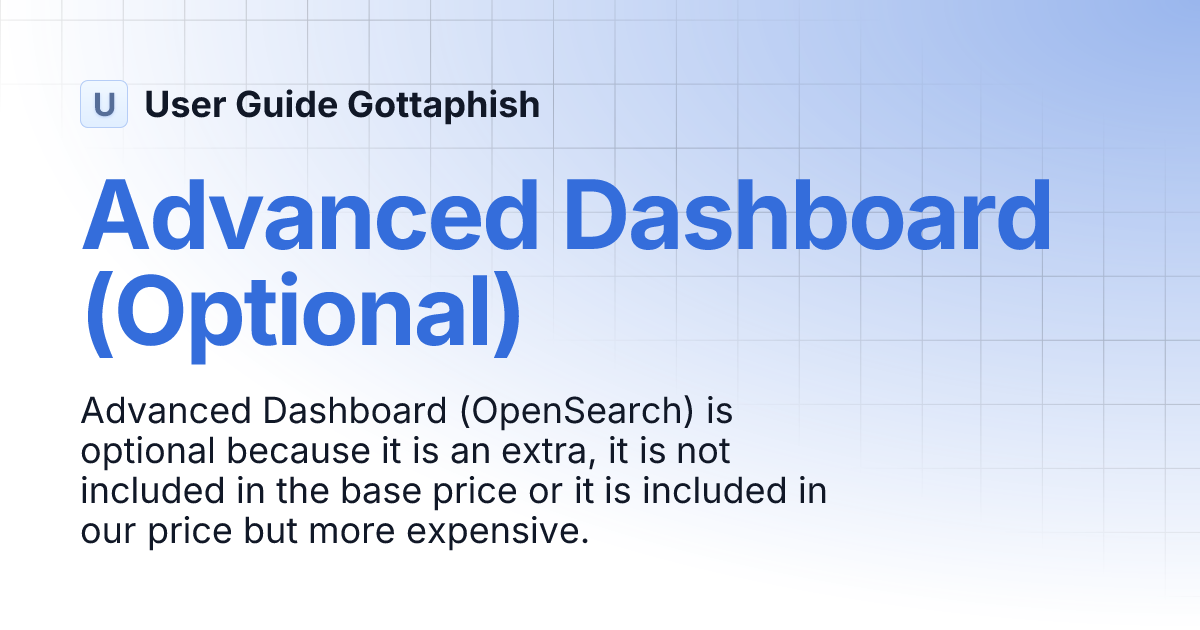 U User Guide Gottaphish

Advanced Dashboard (Optional)

Advanced Dashboard (OpenSearch) is optional because it is an extra, it is not included in the base price or it is included in our price but more expensive.